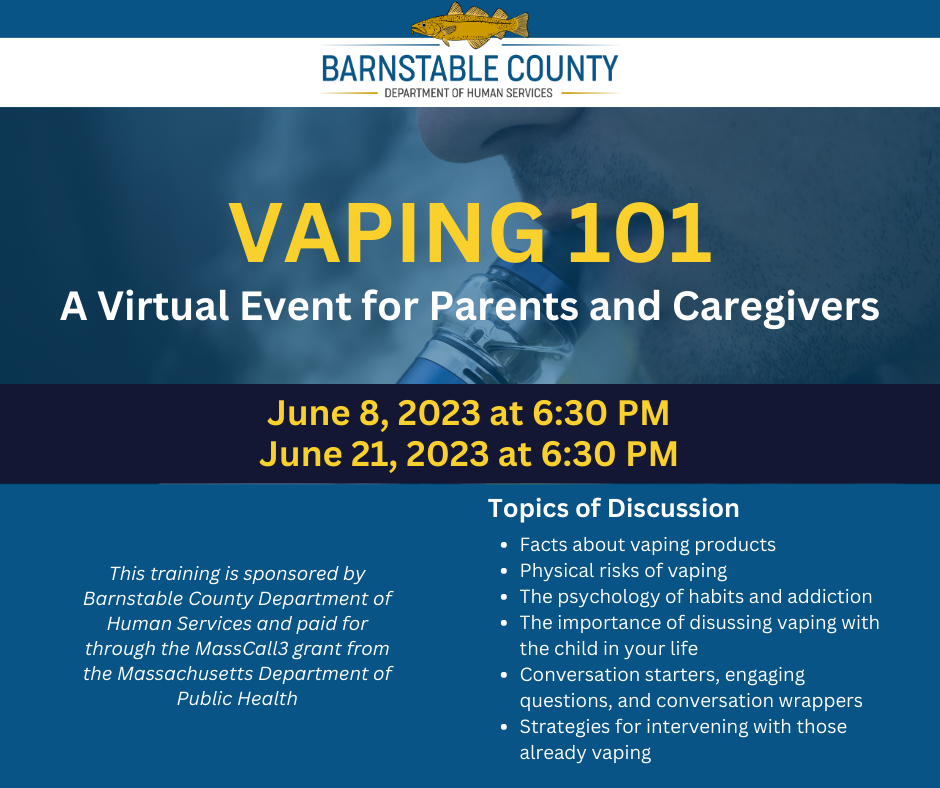 BARNSTABLE COUNTY
DEPARTMENT OF HUMAN SERVICES

VAPING 101
A Virtual Event for Parents and Caregivers

June 8, 2023 at 6:30 PM
June 21, 2023 at 6:30 PM

This training is sponsored by Barnstable County Department of Human Services and paid for through the MassCall3 grant from the Massachusetts Department of Public Health

Topics of Discussion
- Facts about vaping products
- Physical risks of vaping
- The psychology of habits and addiction
- The importance of disussing vaping with the child in your life
- Conversation starters, engaging questions, and conversation wrappers
- Strategies for intervening with those already vaping